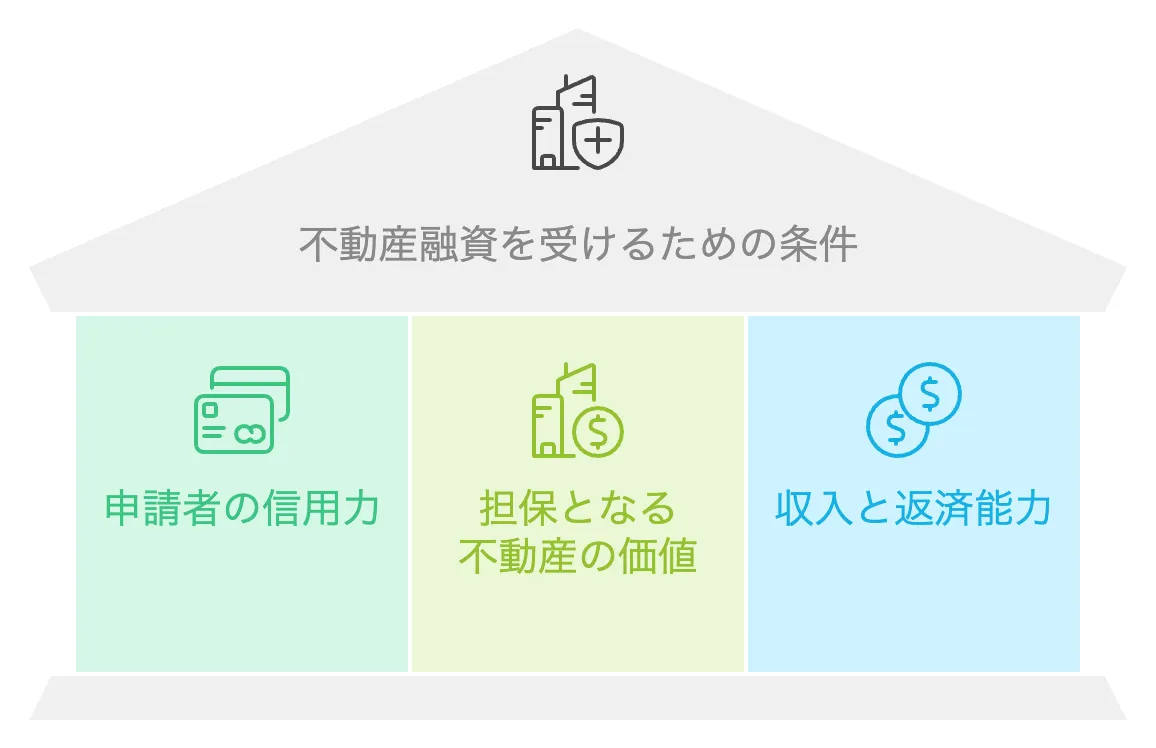 不動産融資を受けるための条件

申請者の信用力

担保となる不動産の価値

収入と返済能力